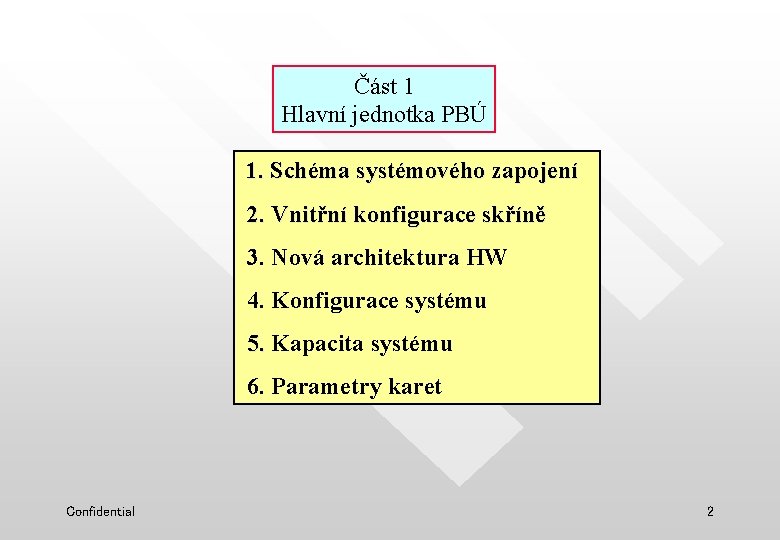 Část 1
Hlavní jednotka PBÚ

1. Schéma systémového zapojení
2. Vnitřní konfigurace skříně
3. Nová architektura HW
4. Konfigurace systému
5. Kapacita systému
6. Parametry karet

Confidential

2